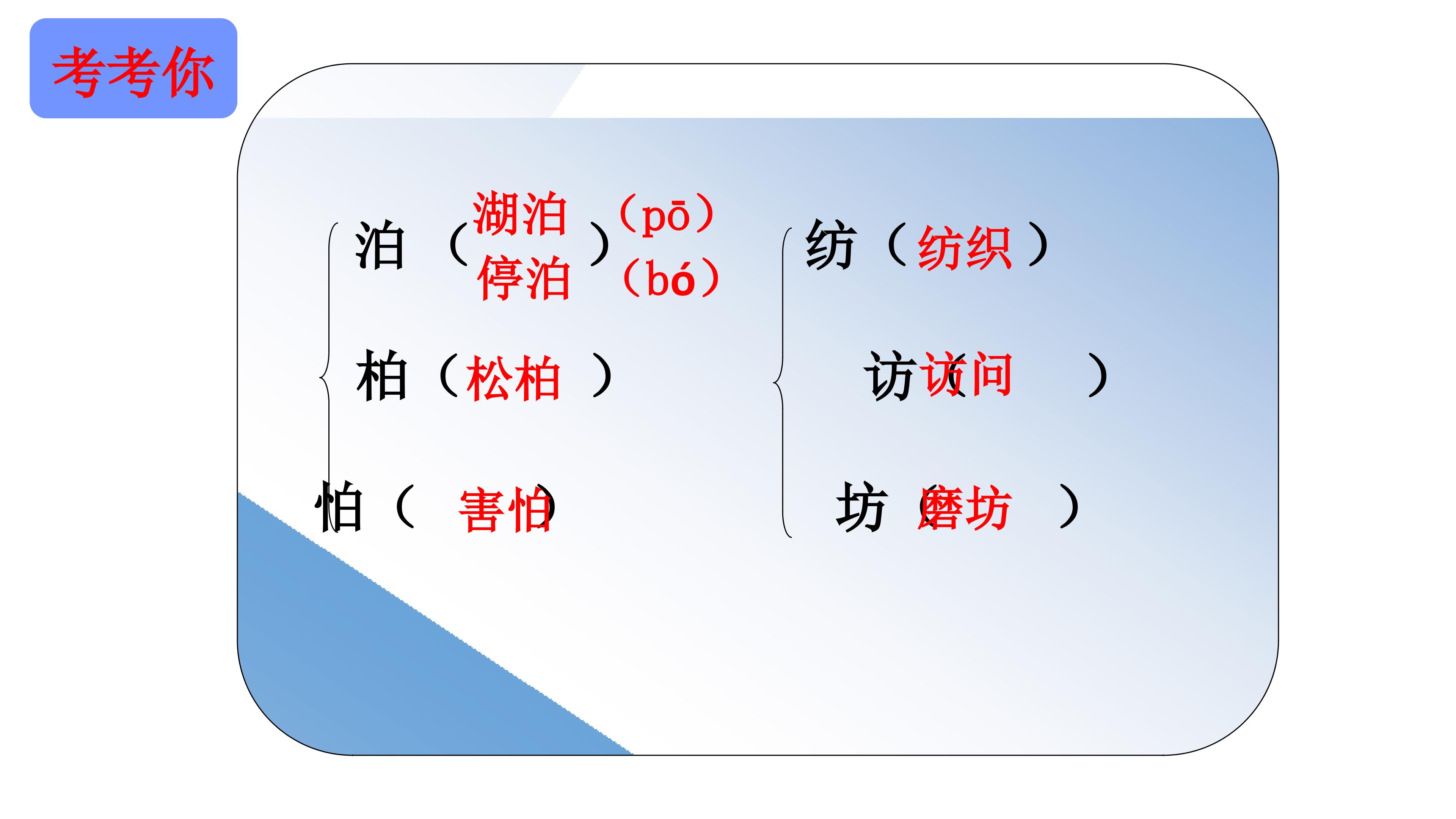 考考你

泊（湖泊）（pō）
停泊（bó）

柏（松柏）

怕（害怕）

纺（纺织）

访（访问）

坊（磨坊）